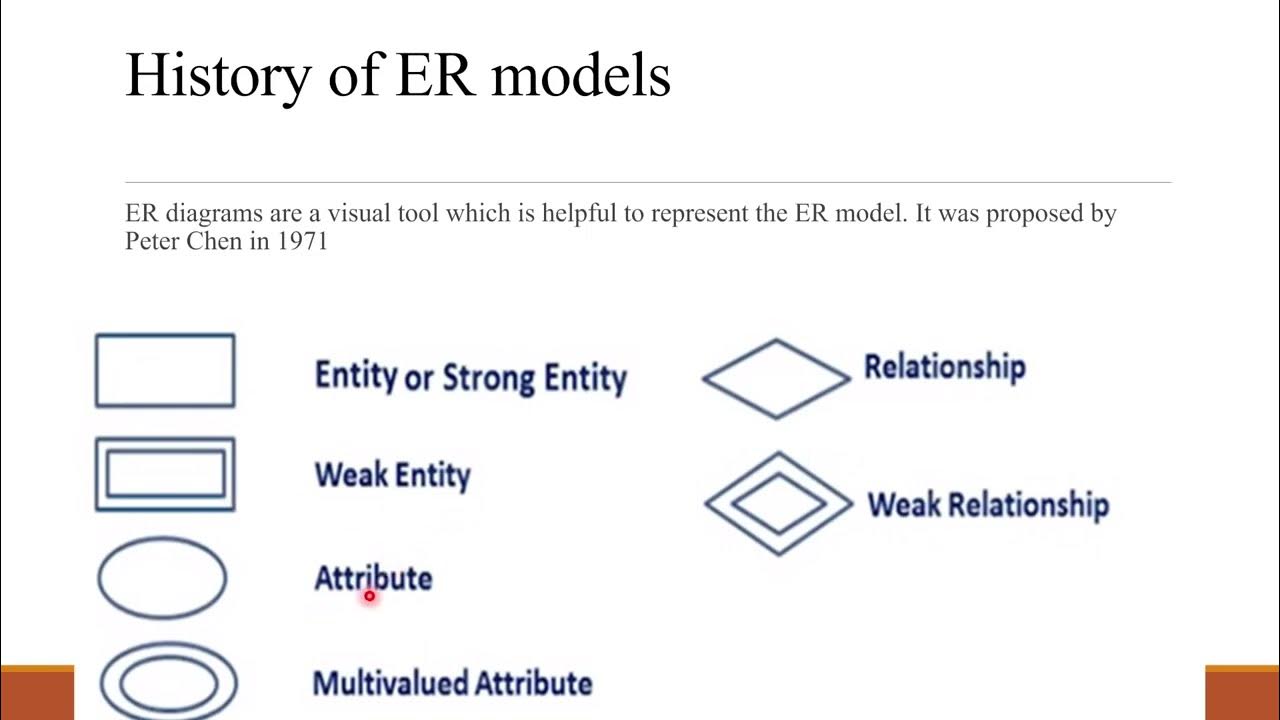 History of ER models

ER diagrams are a visual tool which is helpful to represent the ER model. It was proposed by Peter Chen in 1971

Entity or Strong Entity

Weak Entity

Attribute

Multivalued Attribute

Relationship

Weak Relationship